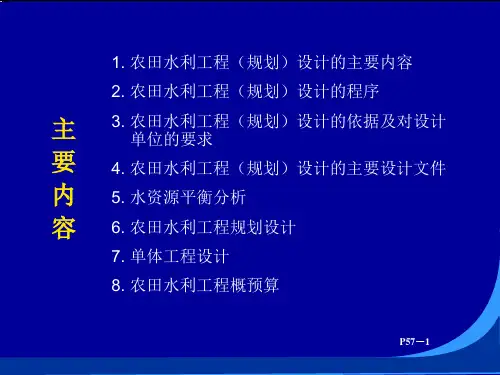 主要内容

1. 农田水利工程（规划）设计的主要内容

2. 农田水利工程（规划）设计的程序

3. 农田水利工程（规划）设计的依据及对设计单位的要求

4. 农田水利工程（规划）设计的主要设计文件

5. 水资源平衡分析

6. 农田水利工程规划设计

7. 单体工程设计

8. 农田水利工程概预算

P57－1